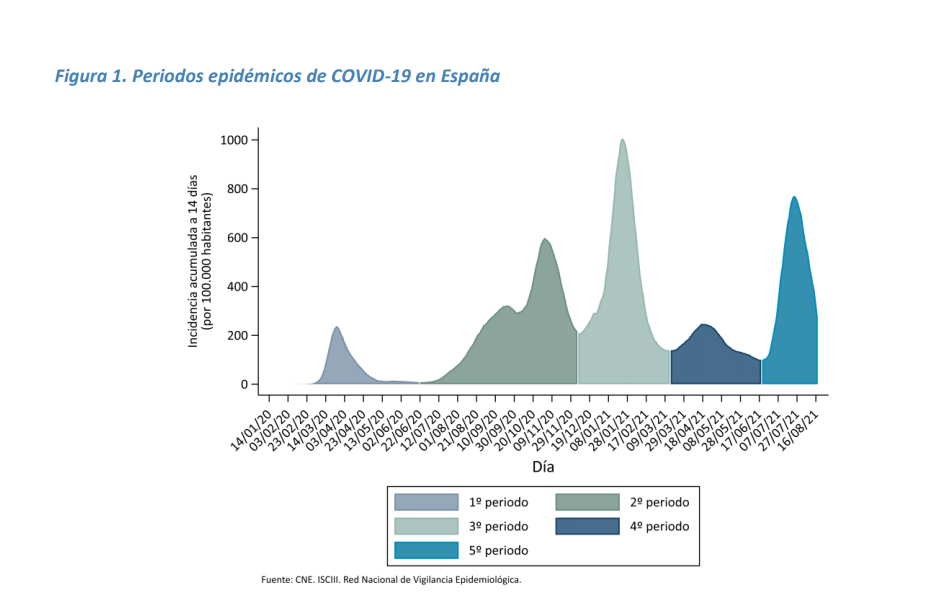 Figura 1. Periodos epidémicos de COVID-19 en España

Incidencia acumulada a 14 días
(por 100.000 habitantes)

1000
800
600
400
200
0

14/01/20
03/02/20
23/02/20
14/03/20
03/04/20
23/04/20
13/05/20
02/06/20
22/06/20
12/07/20
01/08/20
21/08/20
10/09/20
30/09/20
20/10/20
09/11/20
29/11/20
19/12/20
08/01/21
28/01/21
17/02/21
09/03/21
29/03/21
18/04/21
08/05/21
28/05/21
17/06/21
07/07/21
27/07/21
16/08/21

Día

1º periodo
2º periodo
3º periodo
4º periodo
5º periodo

Fuente: CNE. ISCIII. Red Nacional de Vigilancia Epidemiológica.